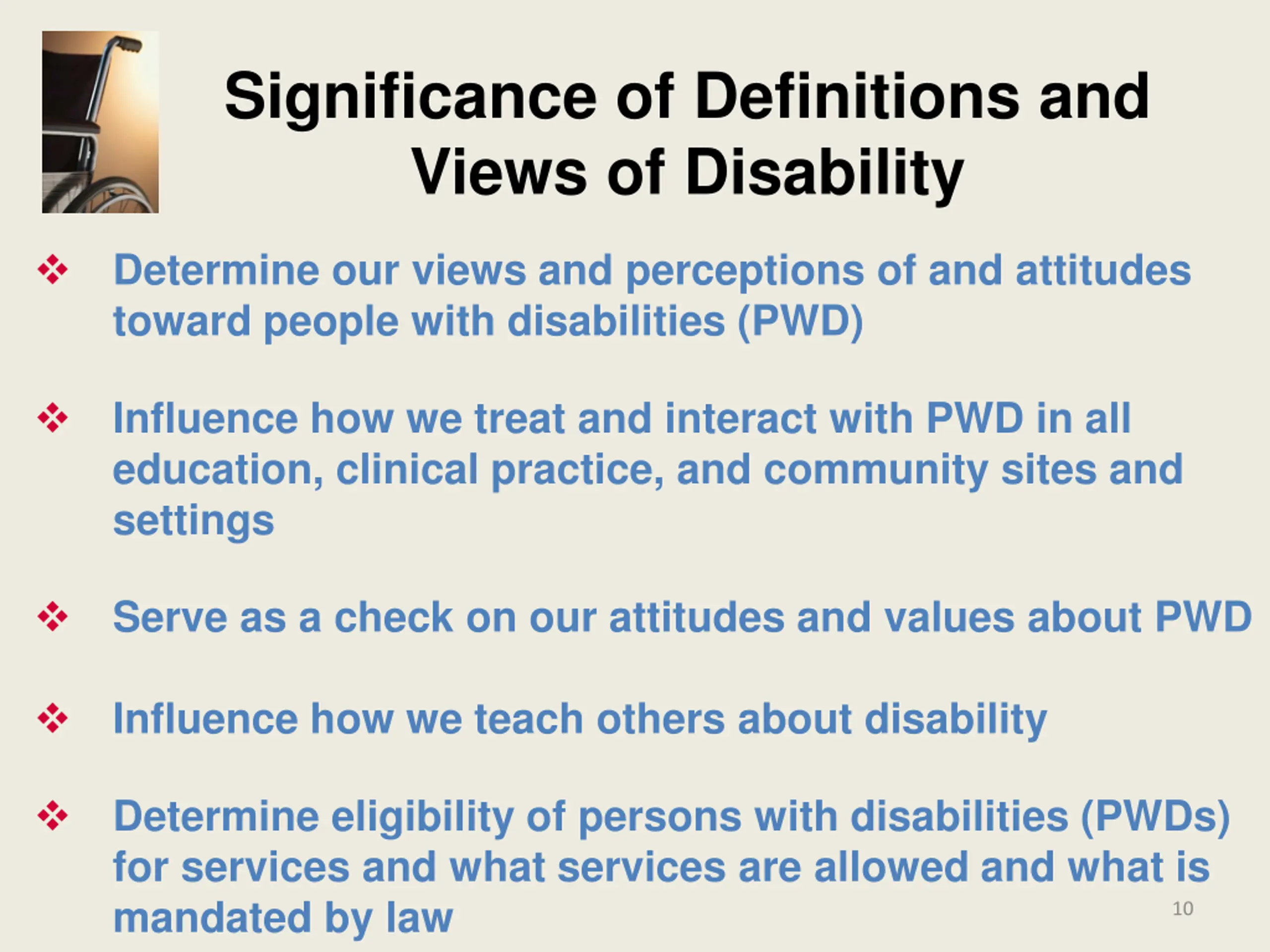 Significance of Definitions and Views of Disability

❖ Determine our views and perceptions of and attitudes toward people with disabilities (PWD)

❖ Influence how we treat and interact with PWD in all education, clinical practice, and community sites and settings

❖ Serve as a check on our attitudes and values about PWD

❖ Influence how we teach others about disability

❖ Determine eligibility of persons with disabilities (PWDs) for services and what services are allowed and what is mandated by law

10